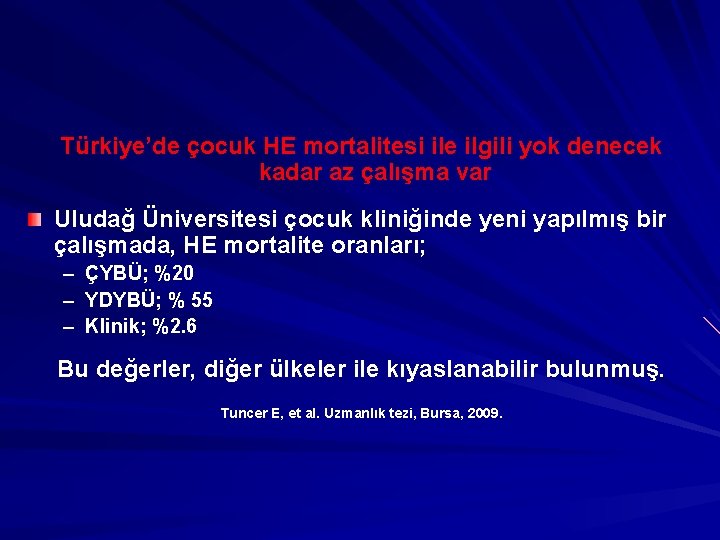 Türkiye'de çocuk HE mortalitesi ile ilgili yok denecek kadar az çalışma var

Uludağ Üniversitesi çocuk kliniğinde yeni yapılmış bir çalışmada, HE mortalite oranları;

– ÇYBÜ; %20
– YDYBÜ; % 55
– Klinik; %2.6

Bu değerler, diğer ülkeler ile kıyaslanabilir bulunmuş.

Tuncer E, et al. Uzmanlık tezi, Bursa, 2009.